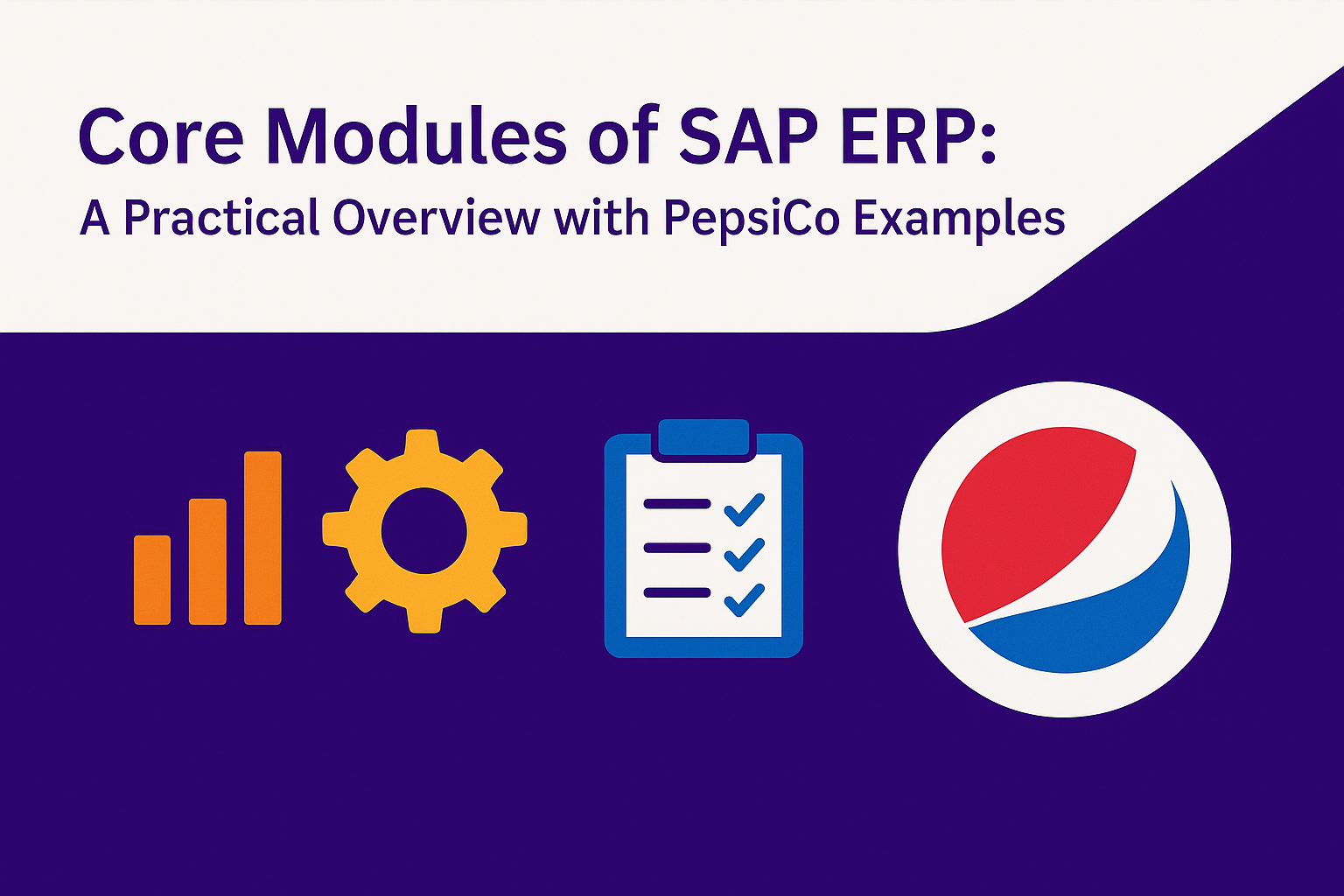 Core Modules of SAP ERP:
A Practical Overview with PepsiCo Examples